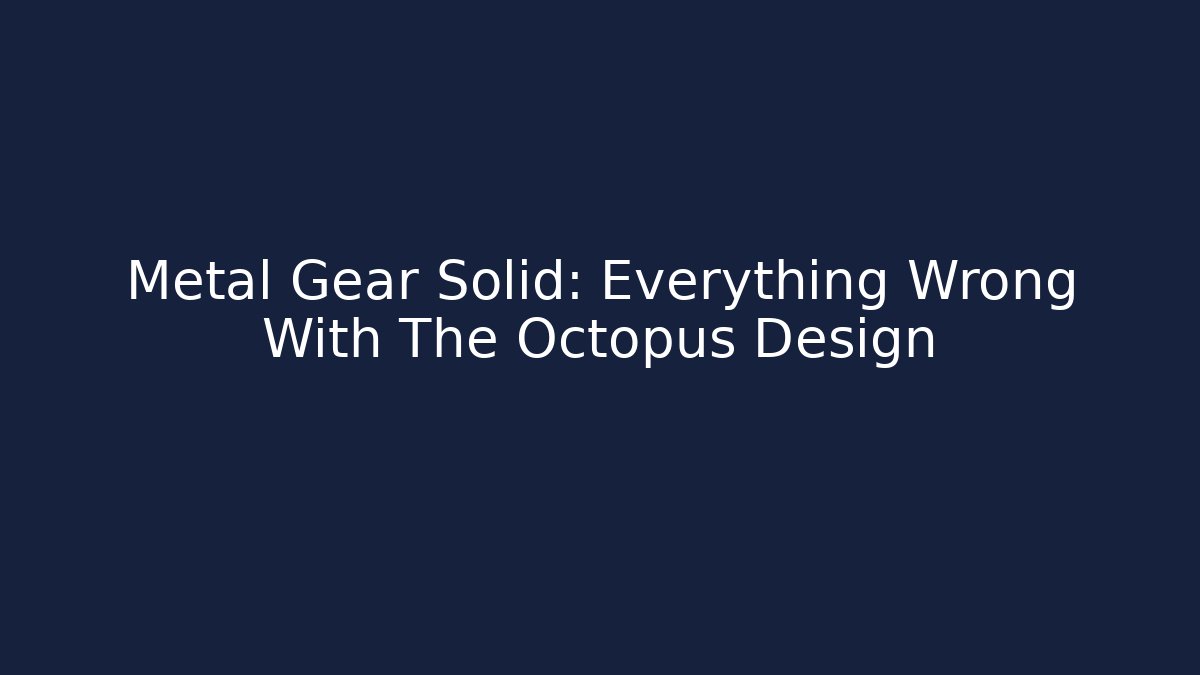 Metal Gear Solid: Everything Wrong With The Octopus Design